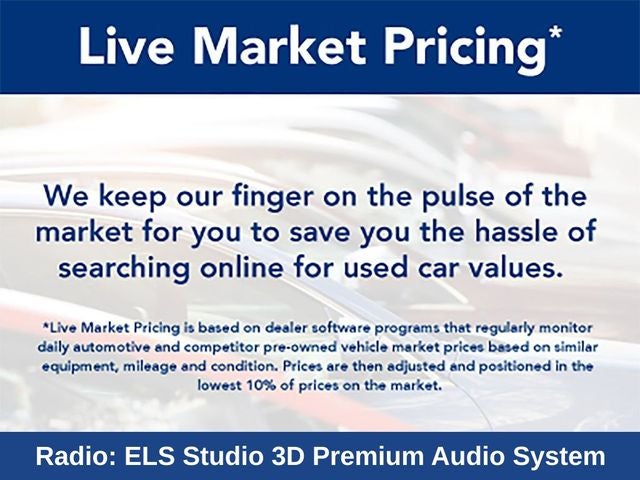 Live Market Pricing*

We keep our finger on the pulse of the market for you to save you the hassle of searching online for used car values.

*Live Market Pricing is based on dealer software programs that regularly monitor daily automotive and competitor pre-owned vehicle market prices based on similar equipment, mileage and condition. Prices are then adjusted and positioned in the lowest 10% of prices on the market.

Radio: ELS Studio 3D Premium Audio System